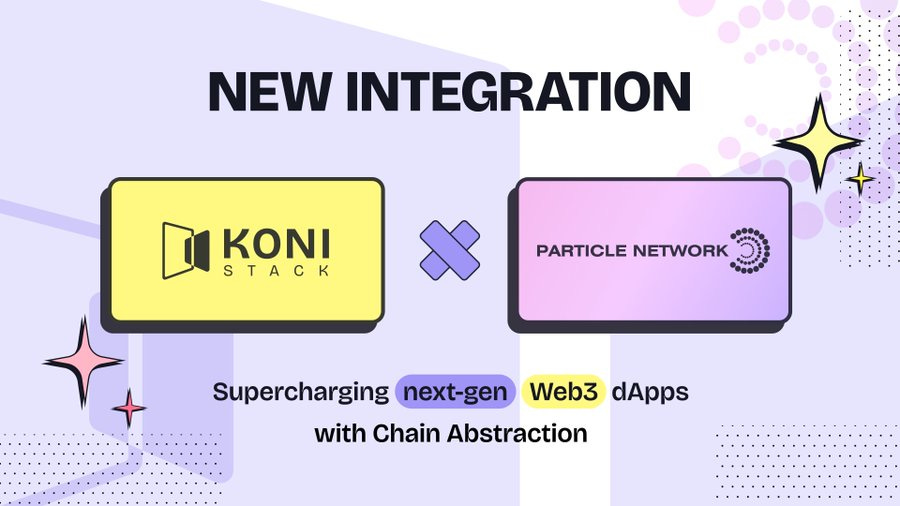 NEW INTEGRATION

KONI STACK

PARTICLE NETWORK

Supercharging next-gen Web3 dApps with Chain Abstraction